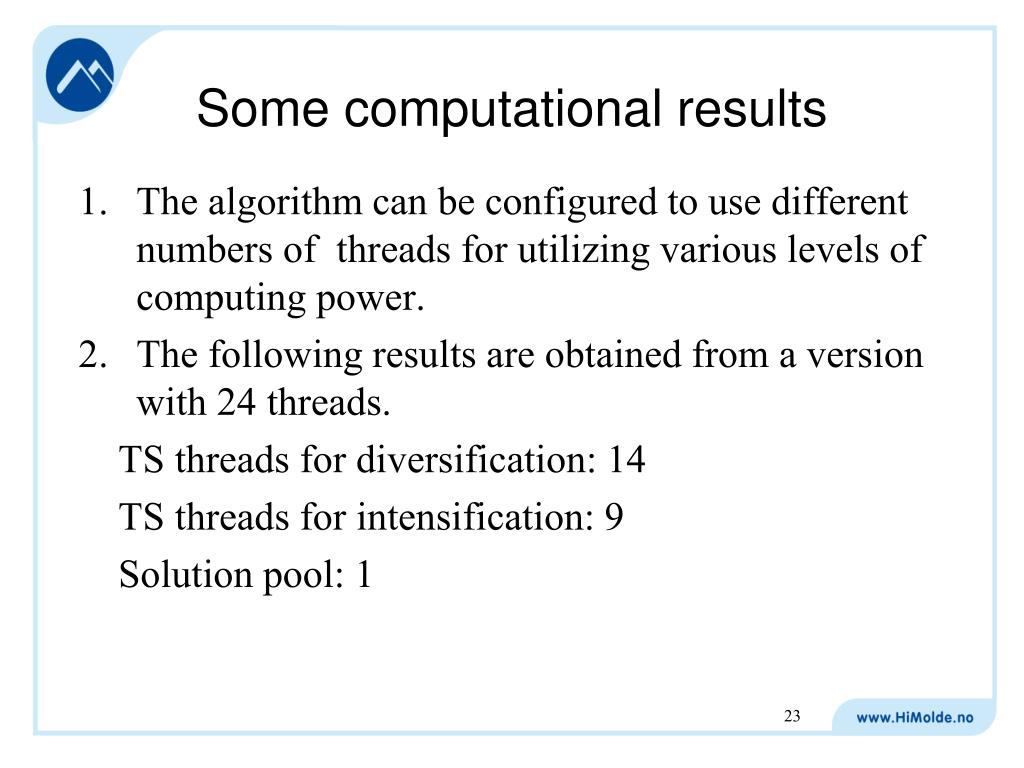 Some computational results

1. The algorithm can be configured to use different numbers of threads for utilizing various levels of computing power.
2. The following results are obtained from a version with 24 threads.

TS threads for diversification: 14

TS threads for intensification: 9

Solution pool: 1

23

www.HiMolde.no